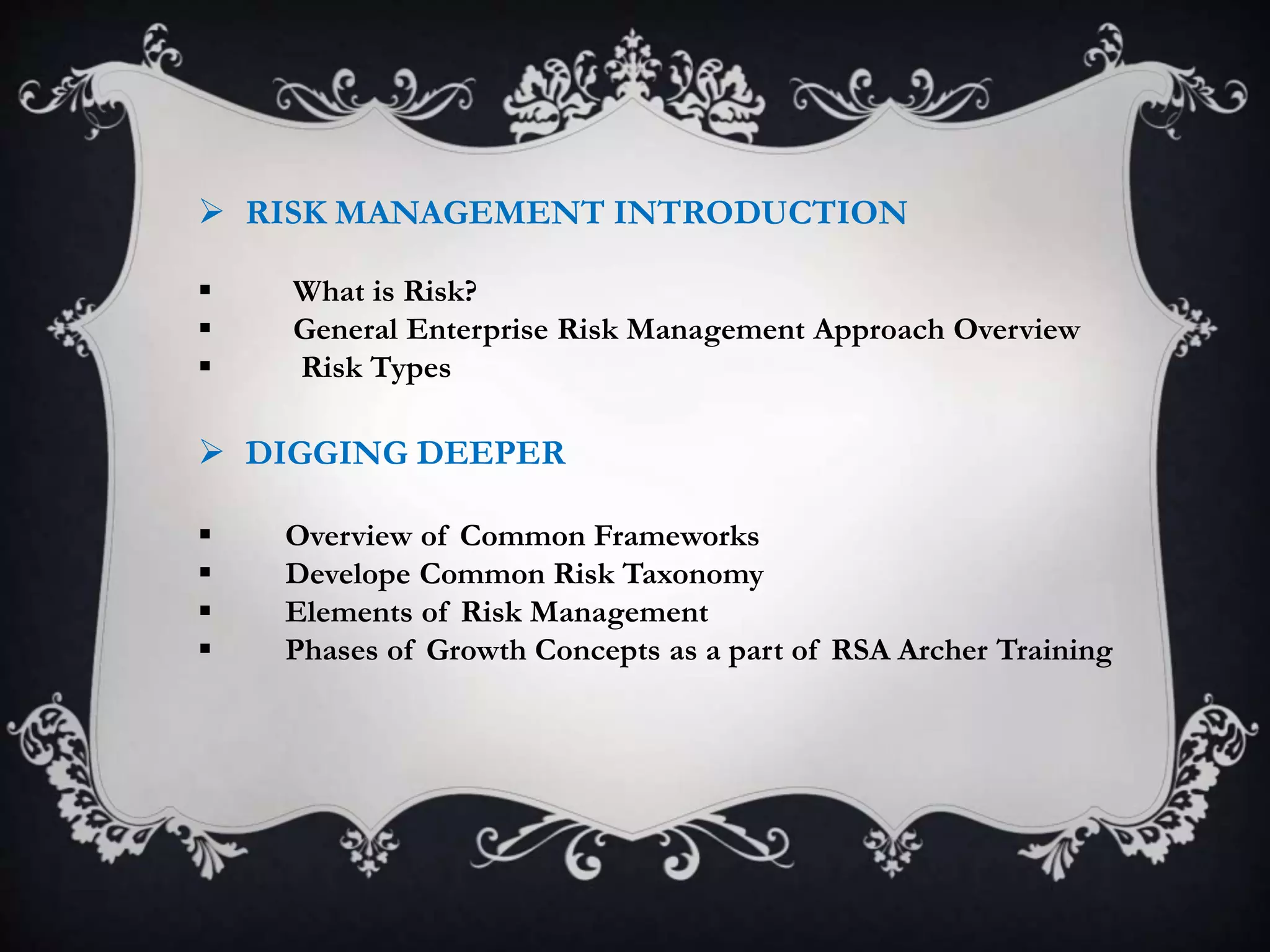 ➢ RISK MANAGEMENT INTRODUCTION

▪ What is Risk?
▪ General Enterprise Risk Management Approach Overview
▪ Risk Types

➢ DIGGING DEEPER

▪ Overview of Common Frameworks
▪ Develope Common Risk Taxonomy
▪ Elements of Risk Management
▪ Phases of Growth Concepts as a part of RSA Archer Training